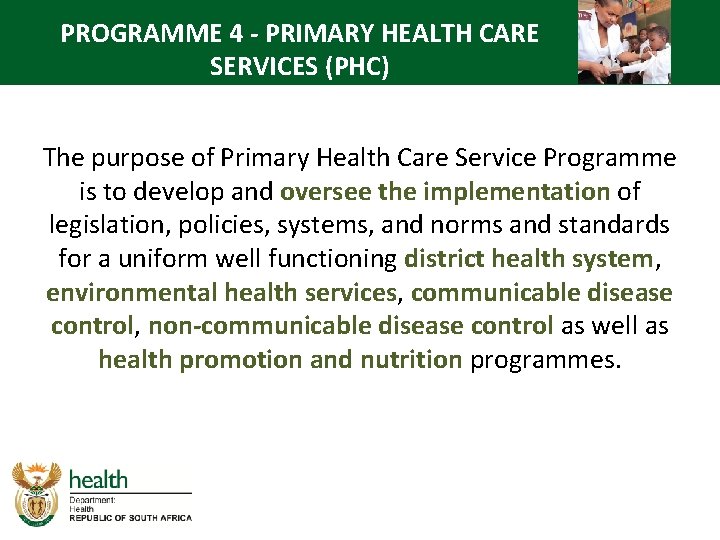 PROGRAMME 4 - PRIMARY HEALTH CARE SERVICES (PHC)

The purpose of Primary Health Care Service Programme is to develop and oversee the implementation of legislation, policies, systems, and norms and standards for a uniform well functioning district health system, environmental health services, communicable disease control, non-communicable disease control as well as health promotion and nutrition programmes.

health
Department:
Health
REPUBLIC OF SOUTH AFRICA